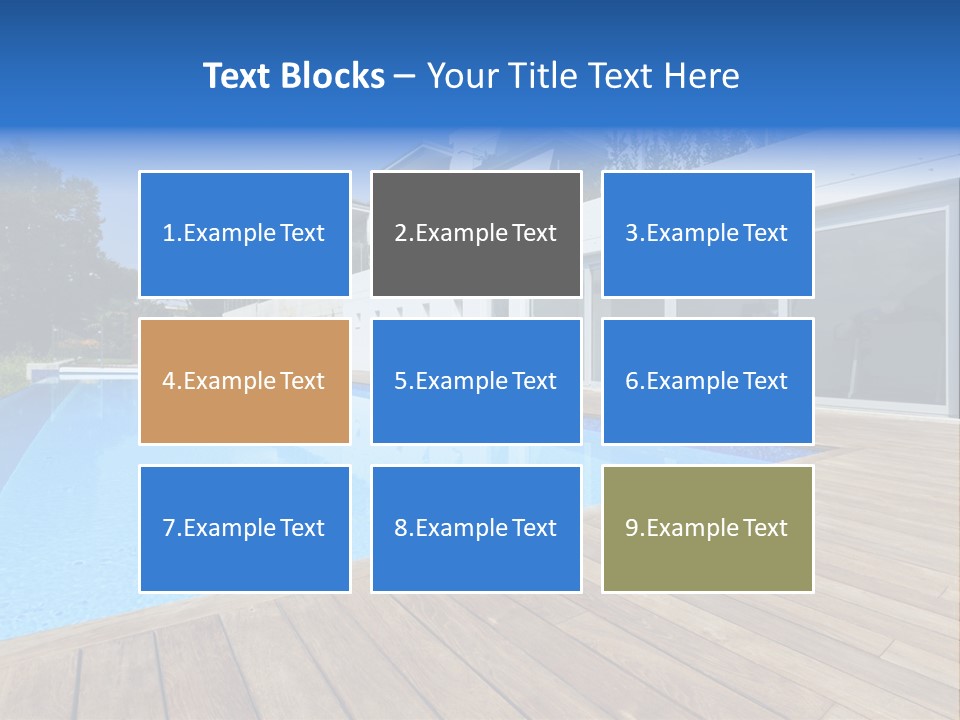 Text Blocks – Your Title Text Here

1.Example Text

2.Example Text

3.Example Text

4.Example Text

5.Example Text

6.Example Text

7.Example Text

8.Example Text

9.Example Text